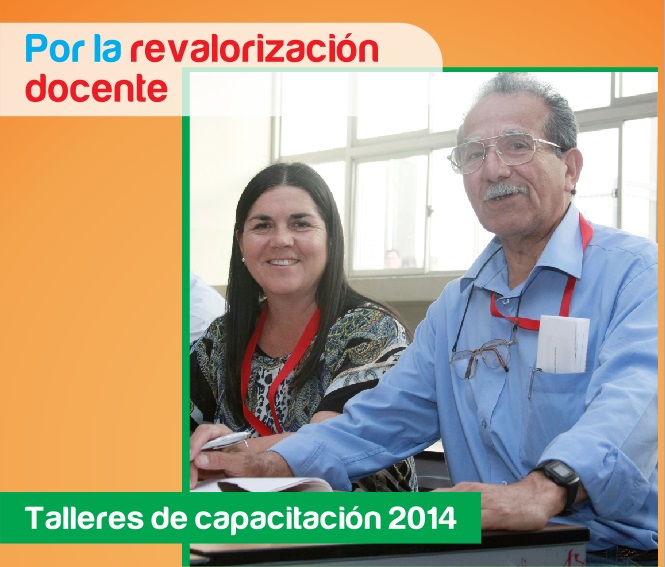 Por la revalorización docente

Talleres de capacitación 2014